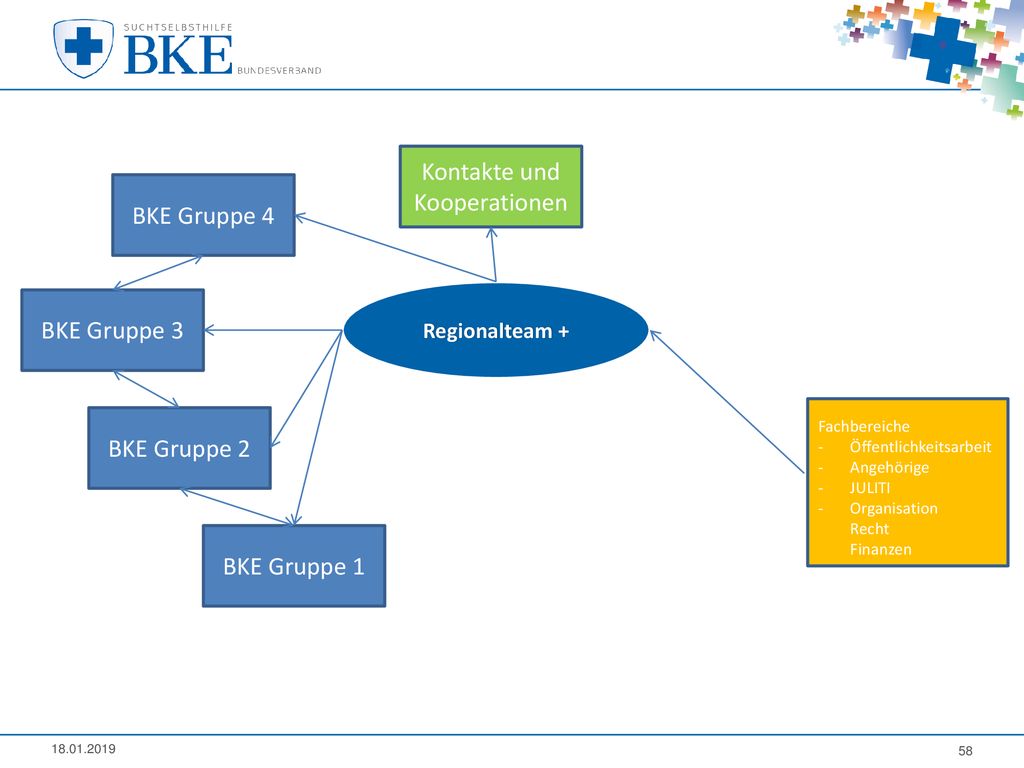 SUCHTSELBSTHILFE
BKE
BUNDESVERBAND

Kontakte und Kooperationen

BKE Gruppe 4

BKE Gruppe 3

Regionalteam +

BKE Gruppe 2

BKE Gruppe 1

Fachbereiche
- Öffentlichkeitsarbeit
- Angehörige
- JULITI
- Organisation
Recht
Finanzen

18.01.2019

58